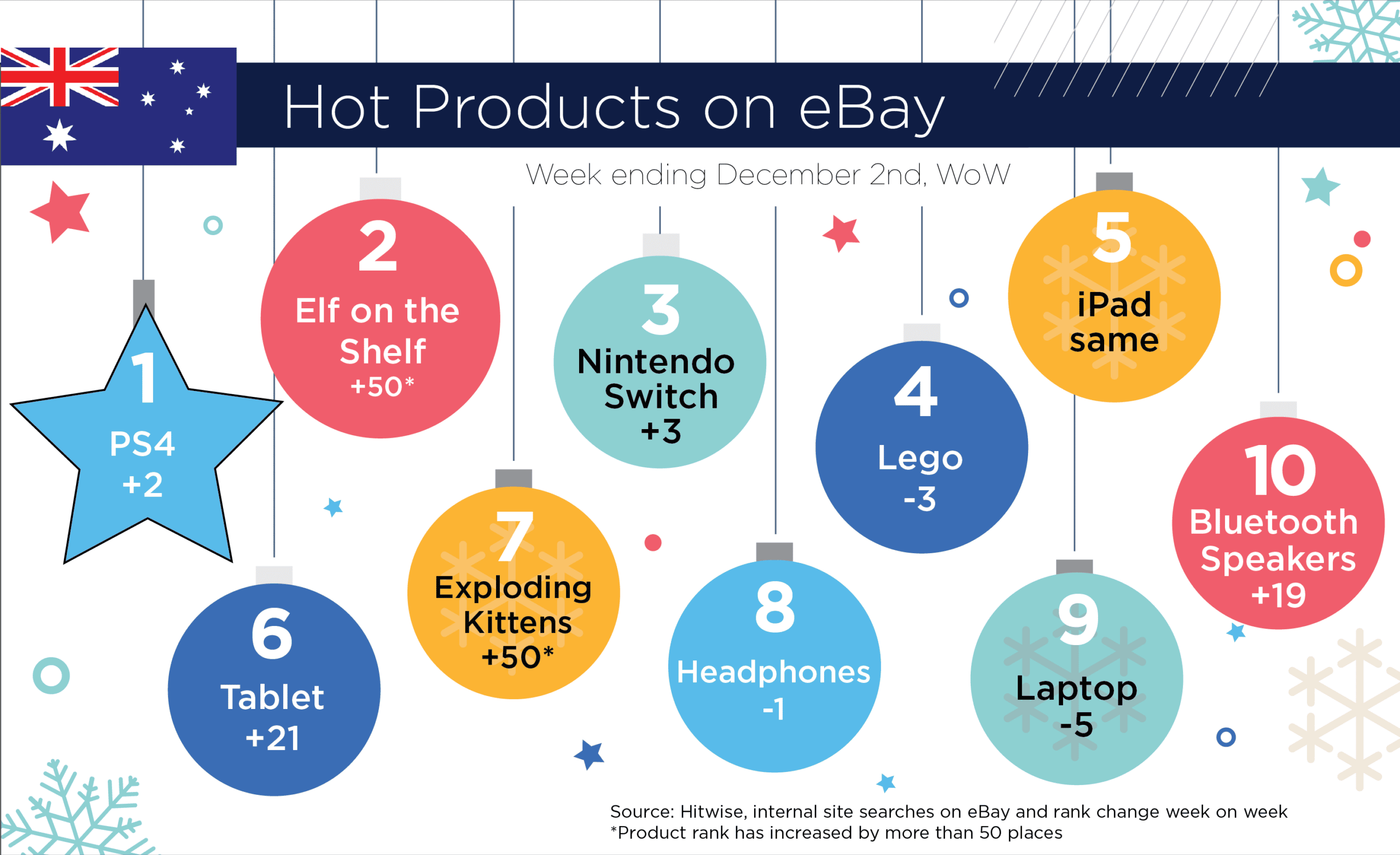 Hot Products on eBay

Week ending December 2nd, WoW

1
PS4
+2

2
Elf on the Shelf
+50*

3
Nintendo Switch
+3

4
Lego
-3

5
iPad
same

6
Tablet
+21

7
Exploding Kittens
+50*

8
Headphones
-1

9
Laptop
-5

10
Bluetooth Speakers
+19

Source: Hitwise, internal site searches on eBay and rank change week on week
*Product rank has increased by more than 50 places